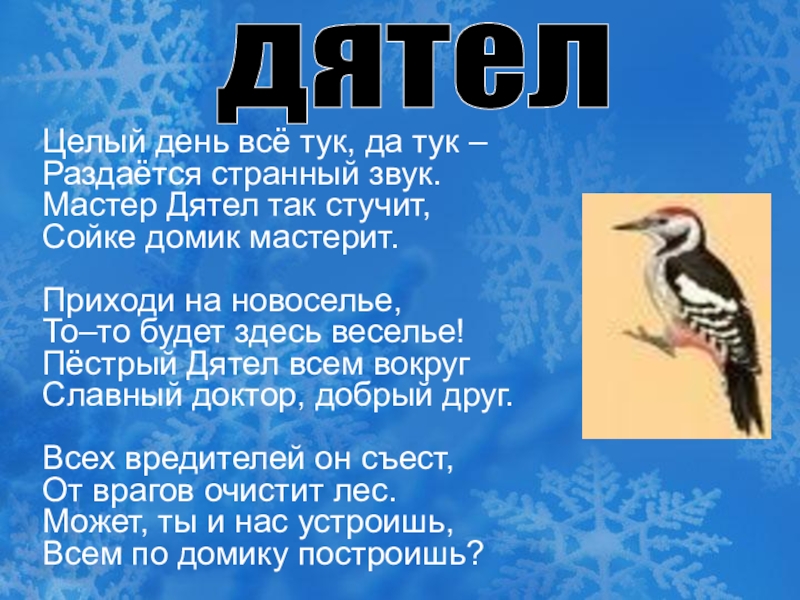 дятел

Целый день всё тук, да тук –
Раздаётся странный звук.
Мастер Дятел так стучит,
Сойке домик мастерит.

Приходи на новоселье,
То–то будет здесь веселье!
Пёстрый Дятел всем вокруг
Славный доктор, добрый друг.

Всех вредителей он съест,
От врагов очистит лес.
Может, ты и нас устроишь,
Всем по домику построишь?